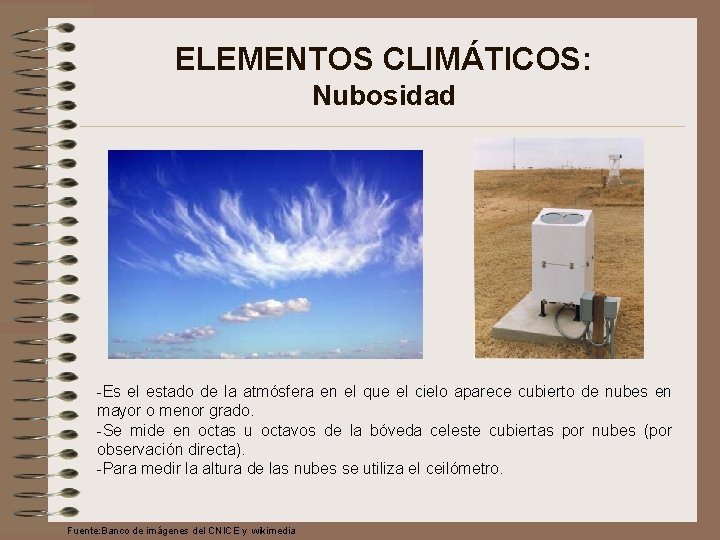 ELEMENTOS CLIMÁTICOS:
Nubosidad

-Es el estado de la atmósfera en el que el cielo aparece cubierto de nubes en mayor o menor grado.
-Se mide en octas u octavos de la bóveda celeste cubiertas por nubes (por observación directa).
-Para medir la altura de las nubes se utiliza el ceilómetro.

Fuente:Banco de imágenes del CNICE y wikimedia